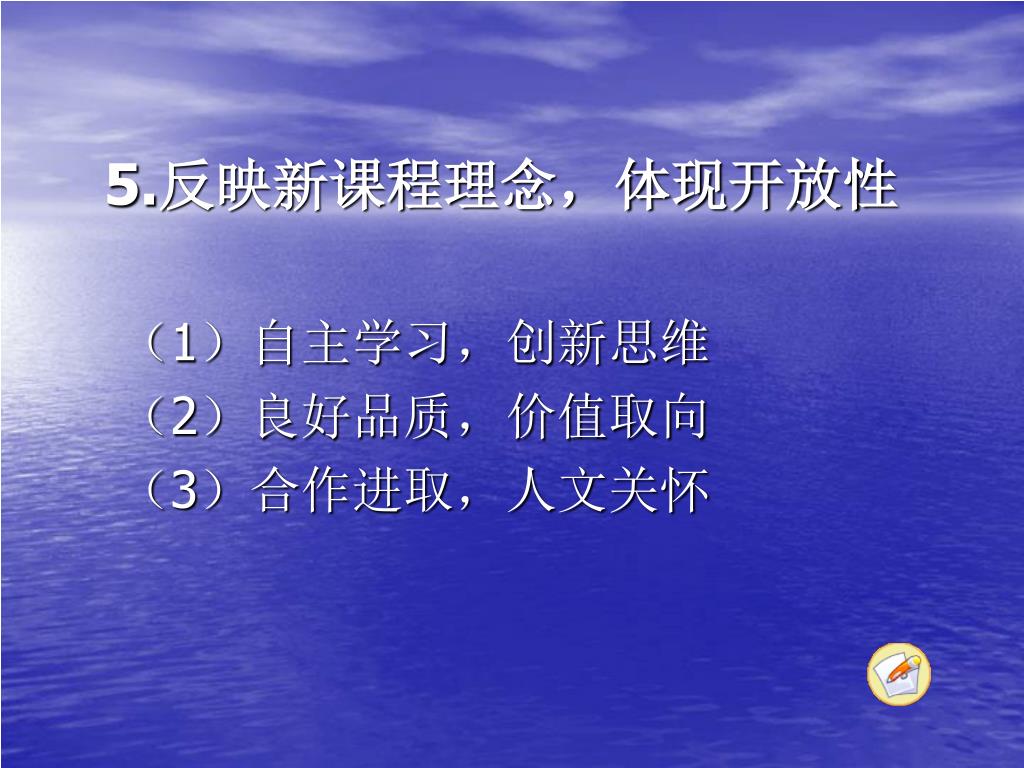 5.反映新课程理念，体现开放性

（1）自主学习，创新思维
（2）良好品质，价值取向
（3）合作进取，人文关怀